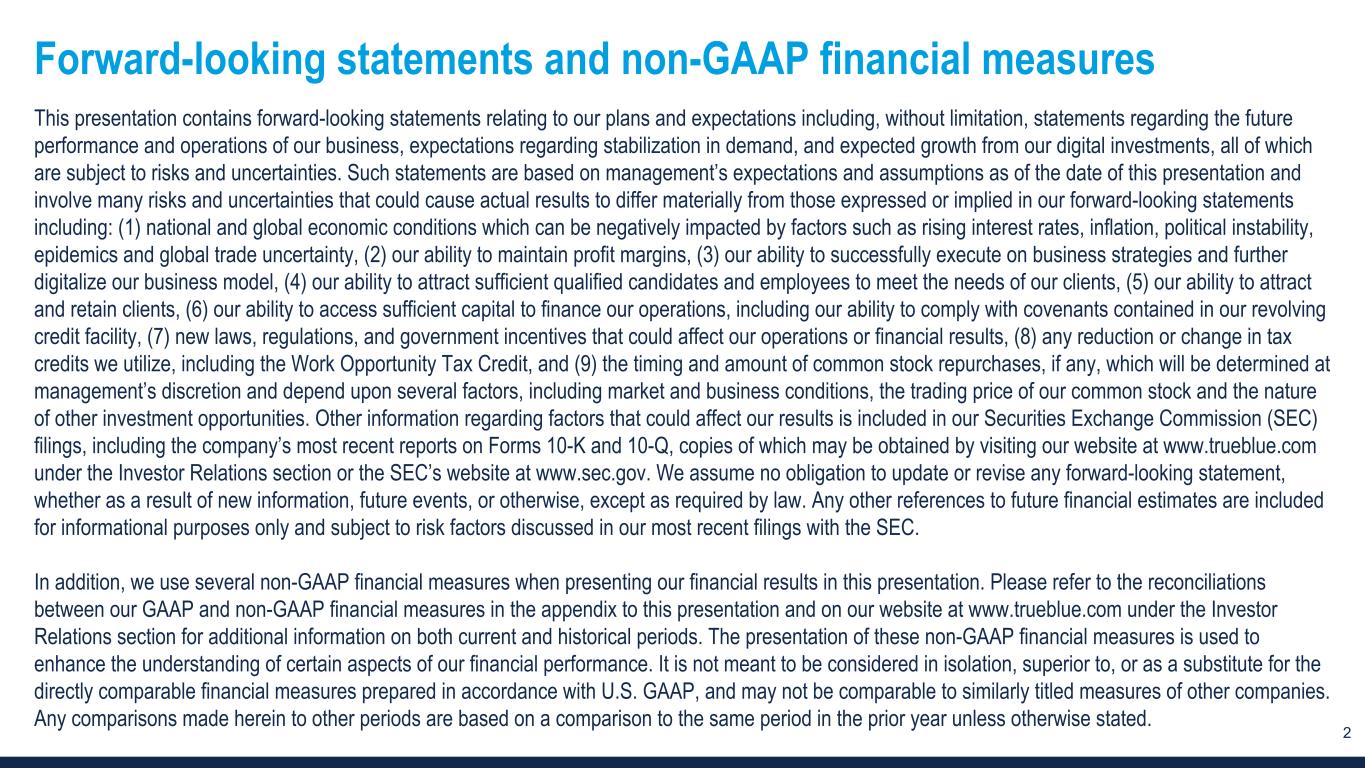 Forward-looking statements and non-GAAP financial measures

This presentation contains forward-looking statements relating to our plans and expectations including, without limitation, statements regarding the future performance and operations of our business, expectations regarding stabilization in demand, and expected growth from our digital investments, all of which are subject to risks and uncertainties. Such statements are based on management's expectations and assumptions as of the date of this presentation and involve many risks and uncertainties that could cause actual results to differ materially from those expressed or implied in our forward-looking statements including: (1) national and global economic conditions which can be negatively impacted by factors such as rising interest rates, inflation, political instability, epidemics and global trade uncertainty, (2) our ability to maintain profit margins, (3) our ability to successfully execute on business strategies and further digitalize our business model, (4) our ability to attract sufficient qualified candidates and employees to meet the needs of our clients, (5) our ability to attract and retain clients, (6) our ability to access sufficient capital to finance our operations, including our ability to comply with covenants contained in our revolving credit facility, (7) new laws, regulations, and government incentives that could affect our operations or financial results, (8) any reduction or change in tax credits we utilize, including the Work Opportunity Tax Credit, and (9) the timing and amount of common stock repurchases, if any, which will be determined at management's discretion and depend upon several factors, including market and business conditions, the trading price of our common stock and the nature of other investment opportunities. Other information regarding factors that could affect our results is included in our Securities Exchange Commission (SEC) filings, including the company's most recent reports on Forms 10-K and 10-Q, copies of which may be obtained by visiting our website at www.trueblue.com under the Investor Relations section or the SEC's website at www.sec.gov. We assume no obligation to update or revise any forward-looking statement, whether as a result of new information, future events, or otherwise, except as required by law. Any other references to future financial estimates are included for informational purposes only and subject to risk factors discussed in our most recent filings with the SEC.

In addition, we use several non-GAAP financial measures when presenting our financial results in this presentation. Please refer to the reconciliations between our GAAP and non-GAAP financial measures in the appendix to this presentation and on our website at www.trueblue.com under the Investor Relations section for additional information on both current and historical periods. The presentation of these non-GAAP financial measures is used to enhance the understanding of certain aspects of our financial performance. It is not meant to be considered in isolation, superior to, or as a substitute for the directly comparable financial measures prepared in accordance with U.S. GAAP, and may not be comparable to similarly titled measures of other companies. Any comparisons made herein to other periods are based on a comparison to the same period in the prior year unless otherwise stated.

2